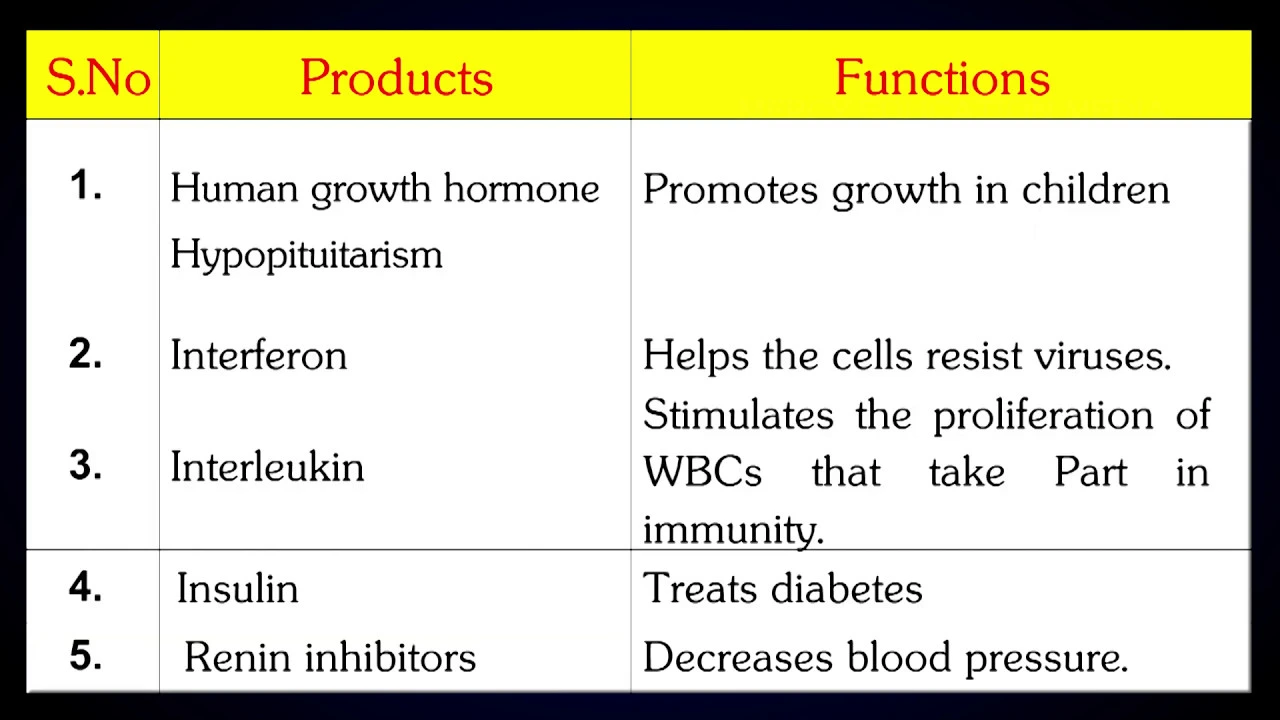 | S.No | Products | Functions |
|---|---|---|
| 1. | Human growth hormone Hypopituitarism | Promotes growth in children |
| 2. | Interferon | Helps the cells resist viruses. |
| 3. | Interleukin | Stimulates the proliferation of WBCs that take Part in immunity. |
| 4. | Insulin | Treats diabetes |
| 5. | Renin inhibitors | Decreases blood pressure. |